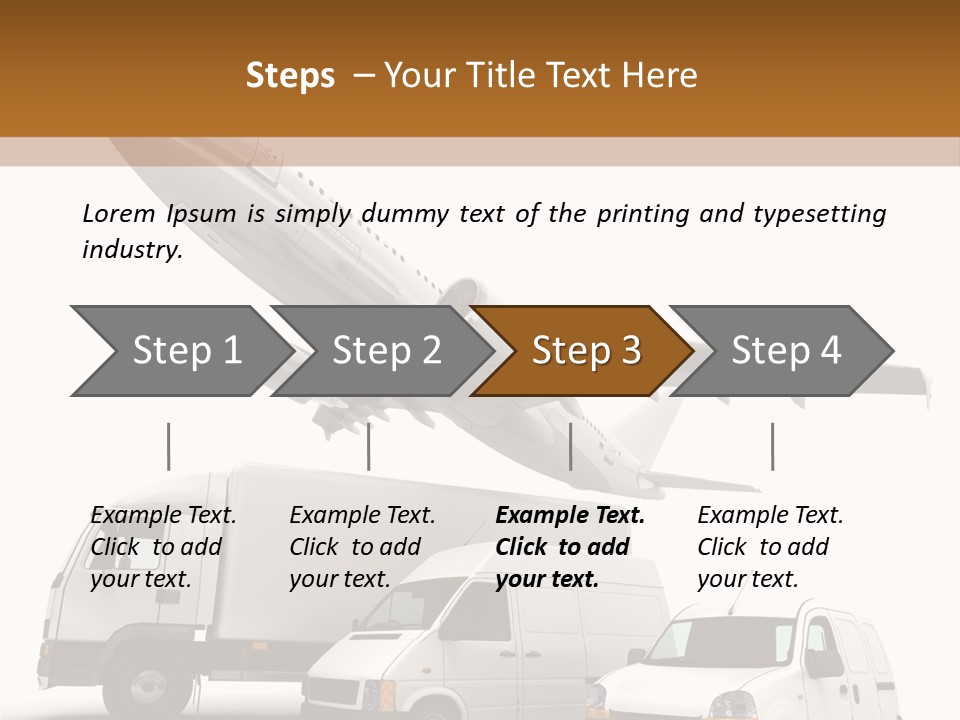 Steps – Your Title Text Here

Lorem Ipsum is simply dummy text of the printing and typesetting industry.

Step 1

Step 2

Step 3

Step 4

Example Text. Click to add your text.

Example Text. Click to add your text.

Example Text. Click to add your text.

Example Text. Click to add your text.